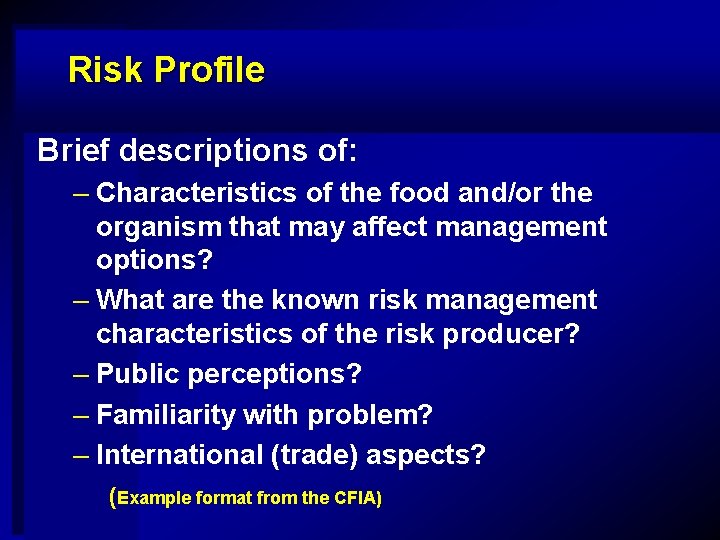 Risk Profile

Brief descriptions of:

– Characteristics of the food and/or the organism that may affect management options?

– What are the known risk management characteristics of the risk producer?

– Public perceptions?

– Familiarity with problem?

– International (trade) aspects?

(Example format from the CFIA)